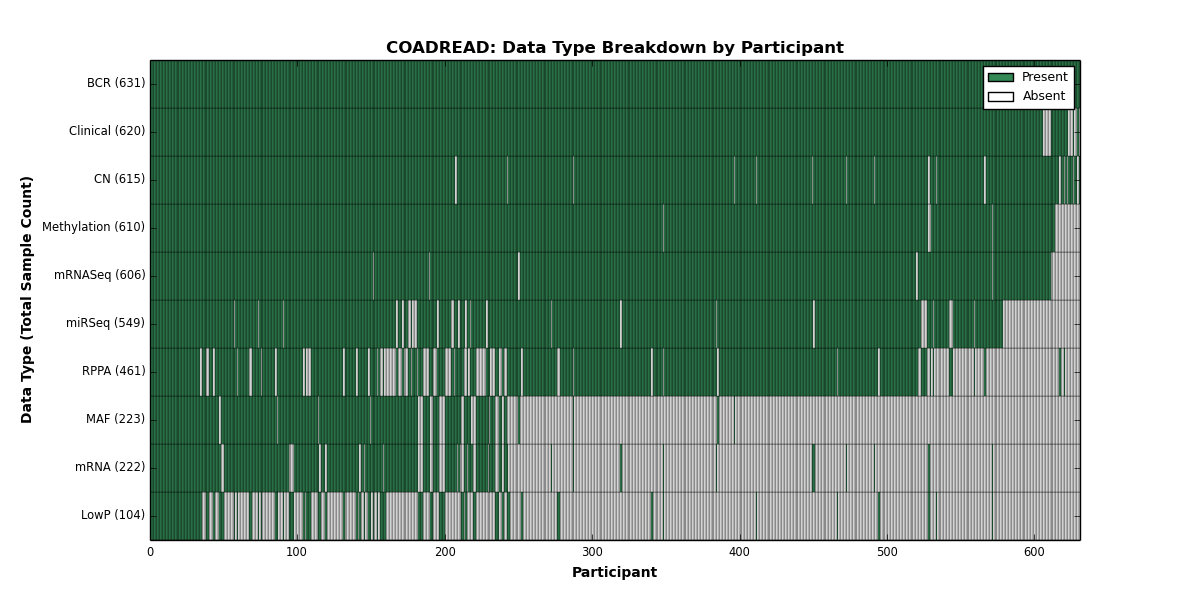 COADREAD: Data Type Breakdown by Participant

Present
Absent

Data Type (Total Sample Count)

BCR (631)
Clinical (620)
CN (615)
Methylation (610)
mRNASeq (606)
miRSeq (549)
RPPA (461)
MAF (223)
mRNA (222)
LowP (104)

0
100
200
300
400
500
600

Participant